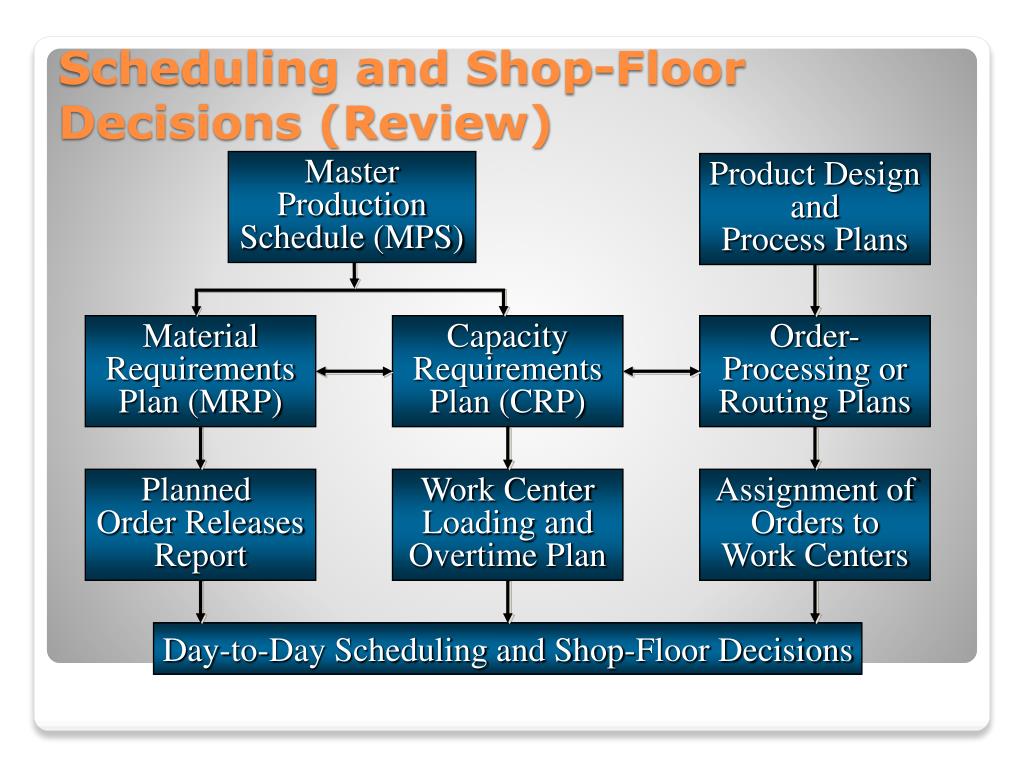 Scheduling and Shop-Floor Decisions (Review)

Master Production Schedule (MPS)

Product Design and Process Plans

Material Requirements Plan (MRP)

Capacity Requirements Plan (CRP)

Order-Processing or Routing Plans

Planned Order Releases Report

Work Center Loading and Overtime Plan

Assignment of Orders to Work Centers

Day-to-Day Scheduling and Shop-Floor Decisions